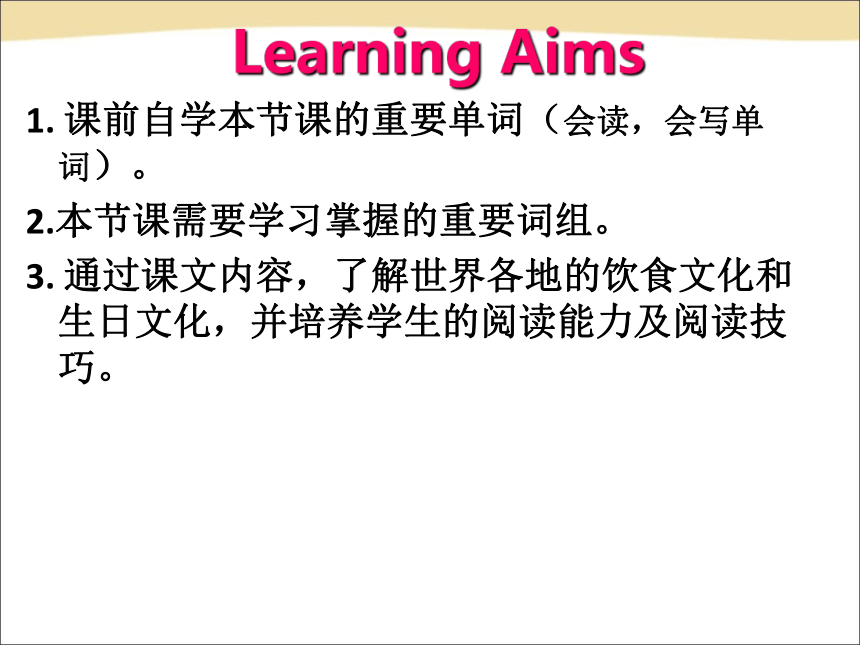 Learning Aims

1. 课前自学本节课的重要单词（会读，会写单词）。

2.本节课需要学习掌握的重要词组。

3. 通过课文内容，了解世界各地的饮食文化和生日文化，并培养学生的阅读能力及阅读技巧。